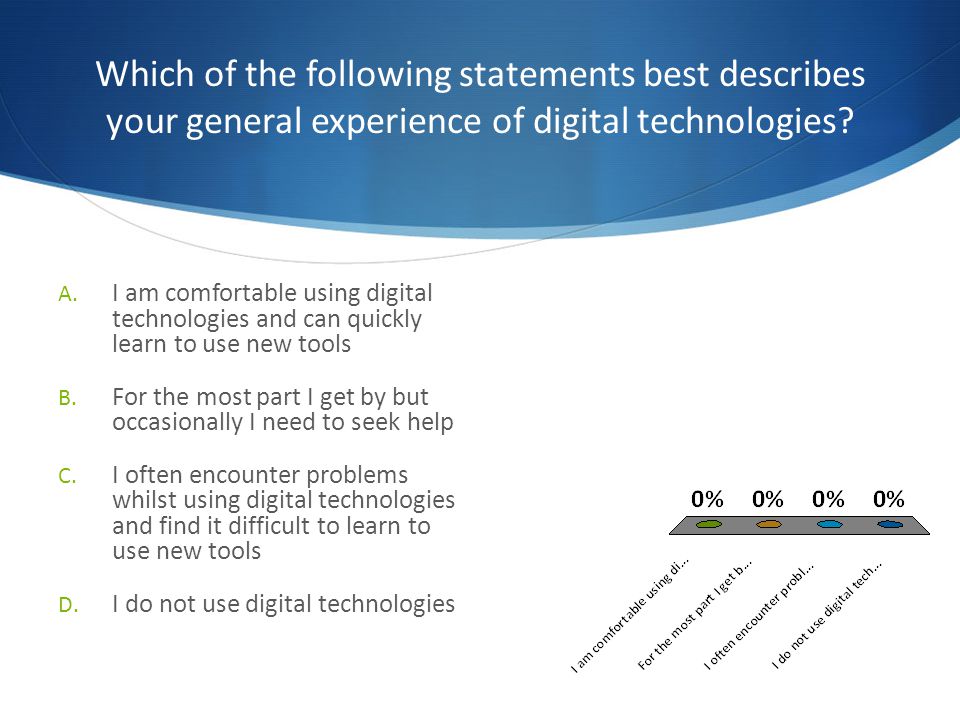 Which of the following statements best describes your general experience of digital technologies?

A. I am comfortable using digital technologies and can quickly learn to use new tools

B. For the most part I get by but occasionally I need to seek help

C. I often encounter problems whilst using digital technologies and find it difficult to learn to use new tools

D. I do not use digital technologies

0% 0% 0% 0%

I am comfortable using di...
For the most part I get b...
I often encounter probl...
I do not use digital tech...